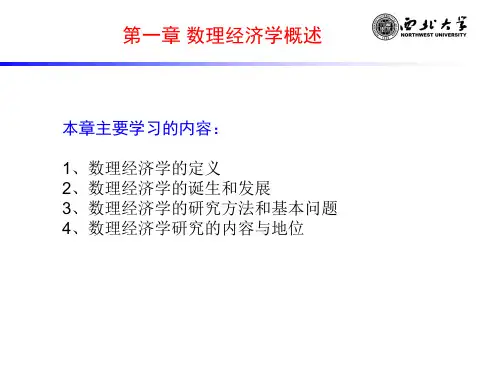 第一章 数理经济学概述

西北大学
NORTHWEST UNIVERSITY

本章主要学习的内容：

1、数理经济学的定义
2、数理经济学的诞生和发展
3、数理经济学的研究方法和基本问题
4、数理经济学研究的内容与地位